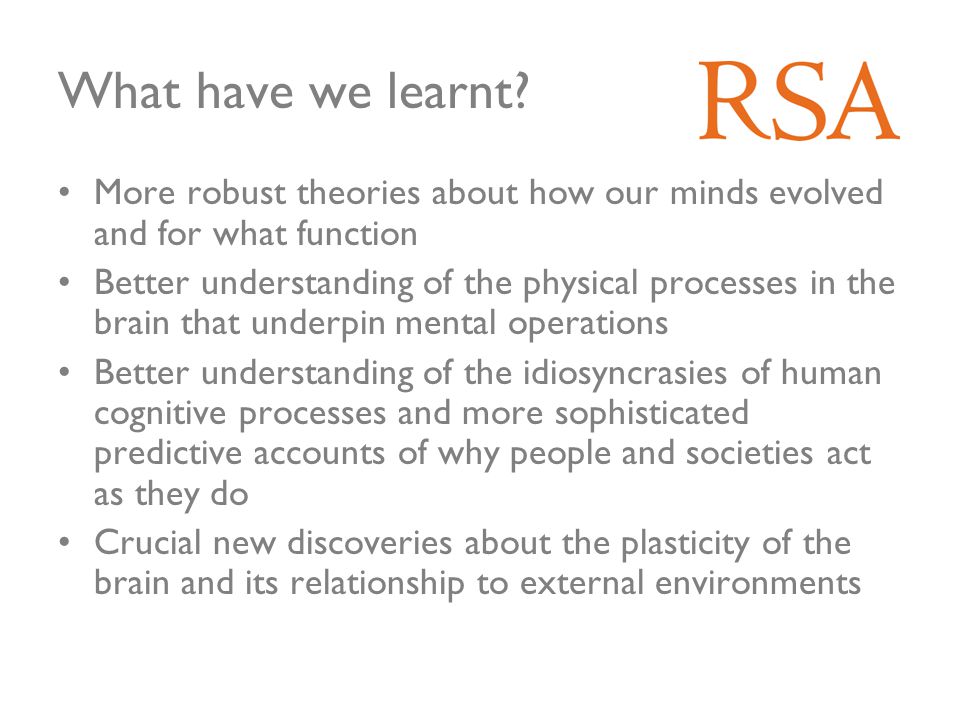 What have we learnt?

RSA

• More robust theories about how our minds evolved and for what function
• Better understanding of the physical processes in the brain that underpin mental operations
• Better understanding of the idiosyncrasies of human cognitive processes and more sophisticated predictive accounts of why people and societies act as they do
• Crucial new discoveries about the plasticity of the brain and its relationship to external environments